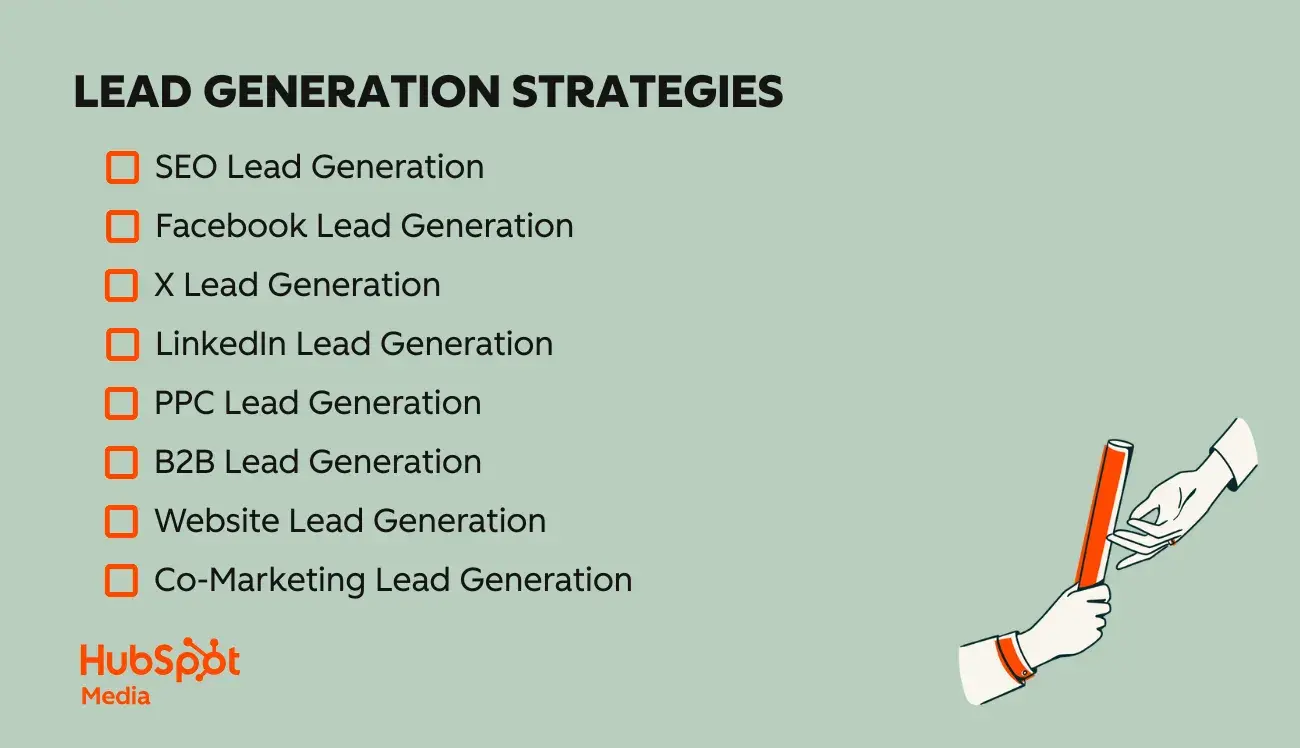 LEAD GENERATION STRATEGIES

SEO Lead Generation
Facebook Lead Generation
X Lead Generation
LinkedIn Lead Generation
PPC Lead Generation
B2B Lead Generation
Website Lead Generation
Co-Marketing Lead Generation

HubSpot
Media